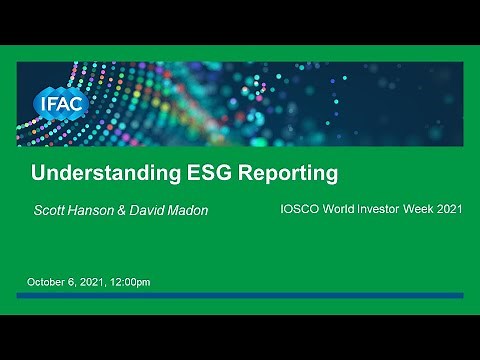 IFAC

Understanding ESG Reporting

Scott Hanson & David Madon

IOSCO World Investor Week 2021

October 6, 2021, 12:00pm